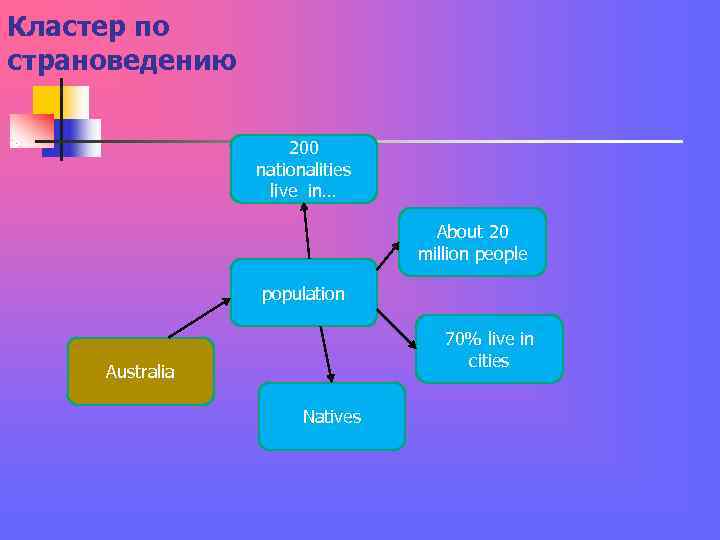 Кластер по страноведению

200 nationalities live in…

About 20 million people

population

70% live in cities

Australia

Natives